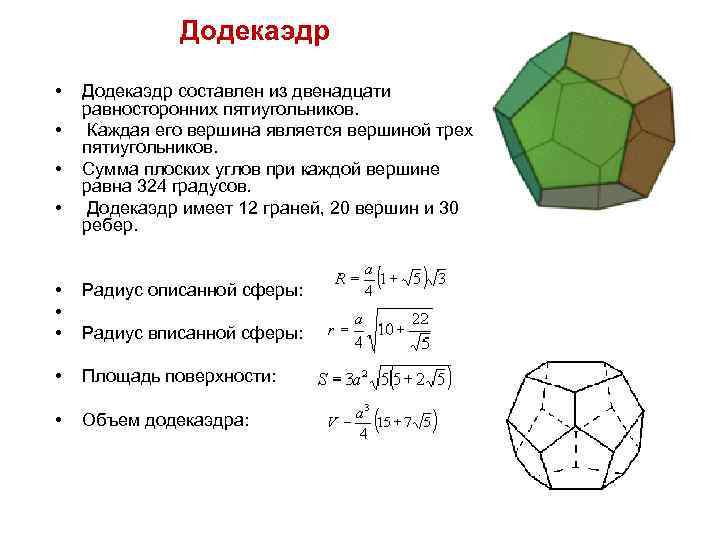 Додекаэдр

• Додекаэдр составлен из двенадцати равносторонних пятиугольников.
• Каждая его вершина является вершиной трех пятиугольников.
• Сумма плоских углов при каждой вершине равна 324 градусов.
• Додекаэдр имеет 12 граней, 20 вершин и 30 ребер.

• Радиус описанной сферы: $R = \frac{a}{4}\left(1+\sqrt{5}\right)\sqrt{3}$
•
• Радиус вписанной сферы: $r = \frac{a}{4}\sqrt{10+\frac{22}{\sqrt{5}}}$

• Площадь поверхности: $S = 3a^2\sqrt{5\left(5+2\sqrt{5}\right)}$

• Объем додекаэдра: $V - \frac{a^3}{4}\left(15+7\sqrt{5}\right)$